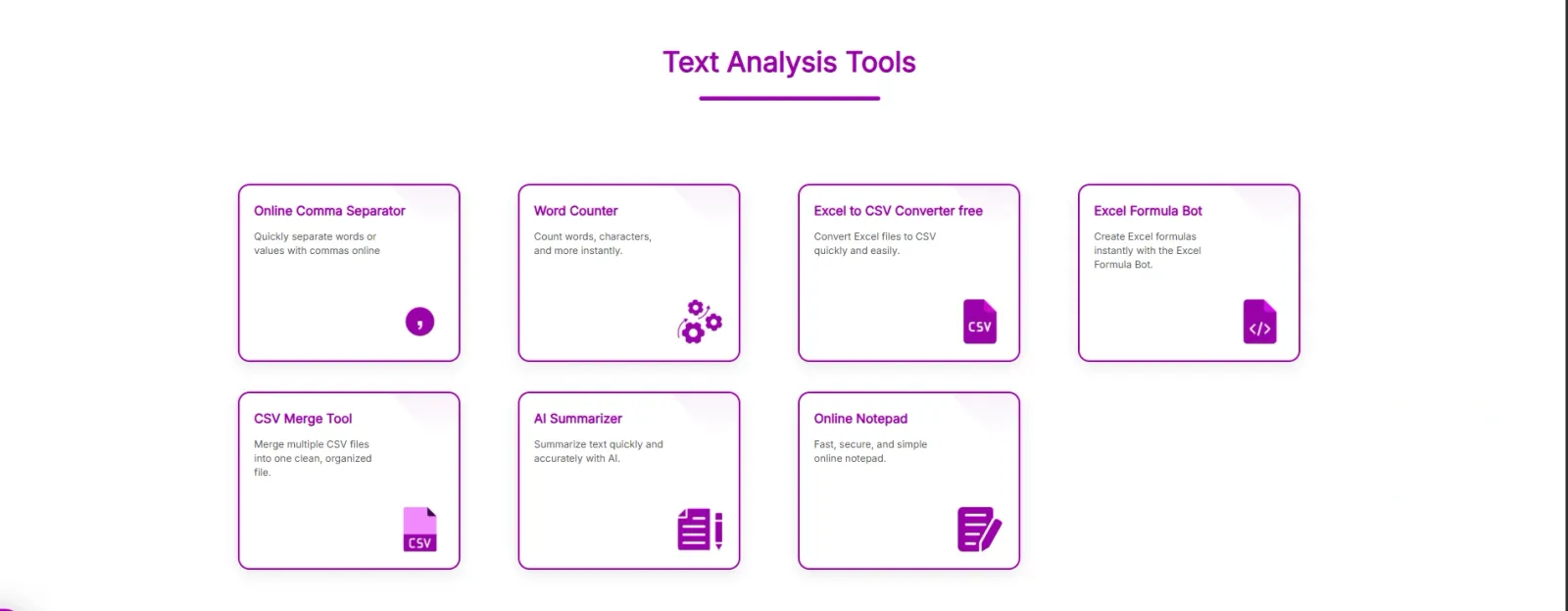 Text Analysis Tools

Online Comma Separator

Quickly separate words or values with commas online

,

Word Counter

Count words, characters, and more instantly.

Excel to CSV Converter free

Convert Excel files to CSV quickly and easily.

CSV

Excel Formula Bot

Create Excel formulas instantly with the Excel Formula Bot.

</>

CSV Merge Tool

Merge multiple CSV files into one clean, organized file.

CSV

AI Summarizer

Summarize text quickly and accurately with AI.

Online Notepad

Fast, secure, and simple online notepad.